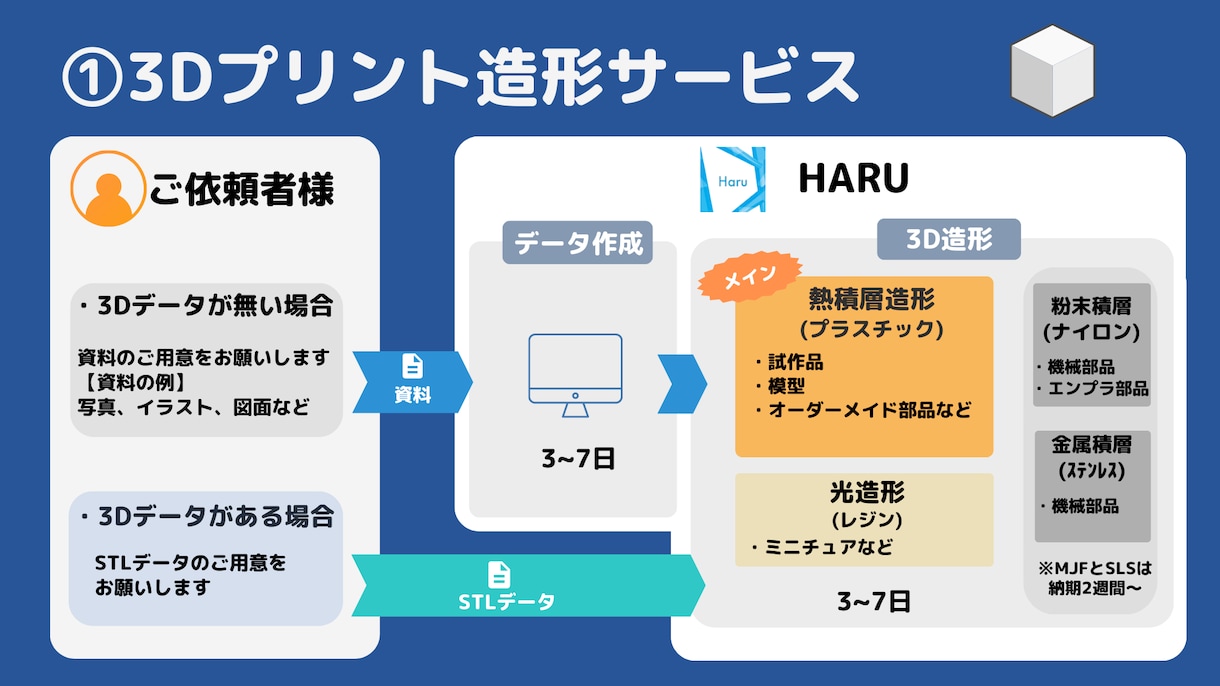 ①3Dプリント造形サービス

ご依頼者様

・3Dデータが無い場合

資料のご用意をお願いします
【資料の例】
写真、イラスト、図面など

・3Dデータがある場合

STLデータのご用意を
お願いします

資料

STLデータ

Haru

HARU

データ作成

3~7日

3D造形

メイン

熱積層造形
(プラスチック)

・試作品
・模型
・オーダーメイド部品など

光造形
(レジン)

・ミニチュアなど

3~7日

粉末積層
(ナイロン)

・機械部品
・エンプラ部品

金属積層
(ステンレス)

・機械部品

※MJFとSLSは
納期2週間~